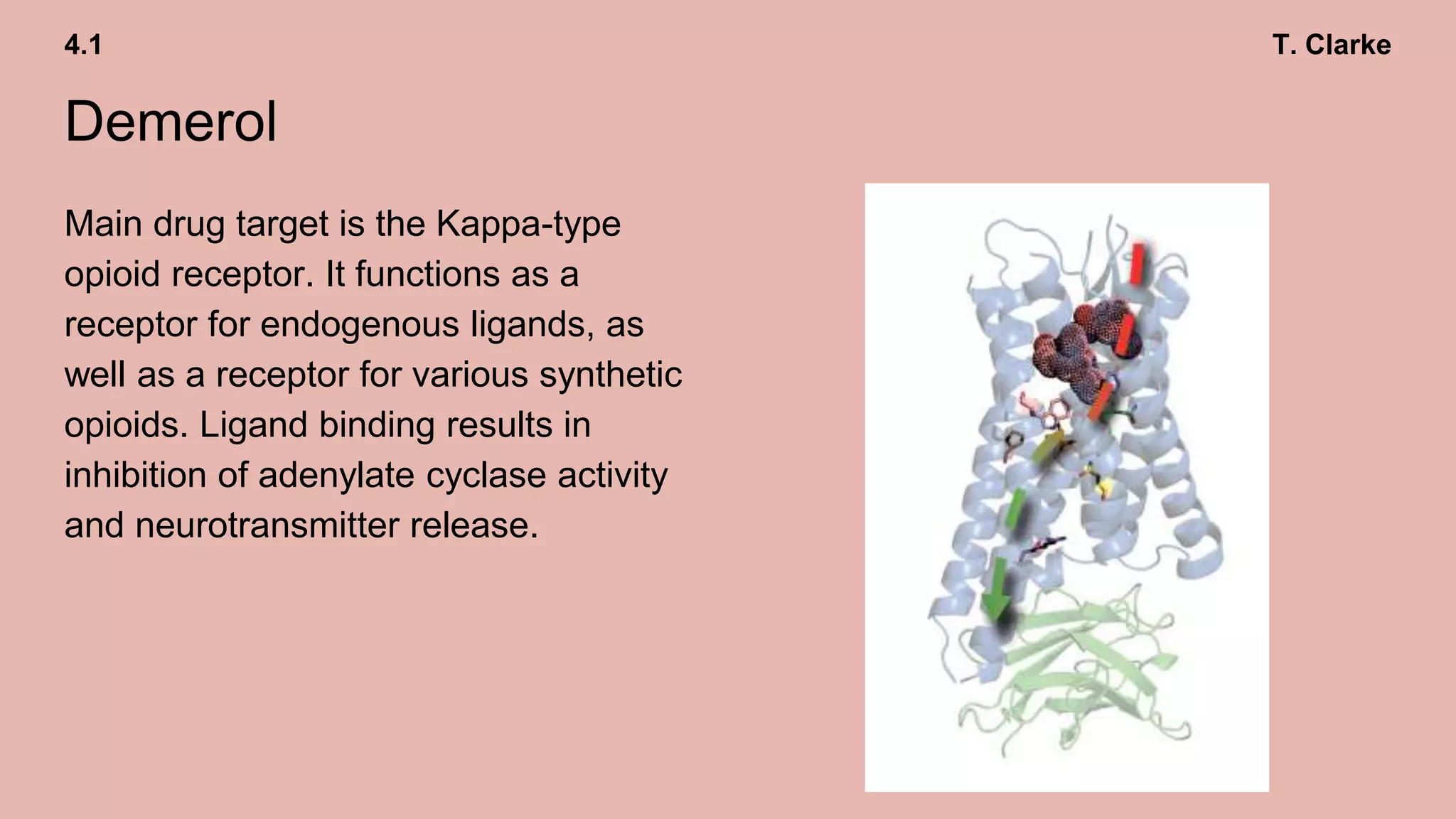 4.1

T. Clarke

Demerol

Main drug target is the Kappa-type opioid receptor. It functions as a receptor for endogenous ligands, as well as a receptor for various synthetic opioids. Ligand binding results in inhibition of adenylate cyclase activity and neurotransmitter release.